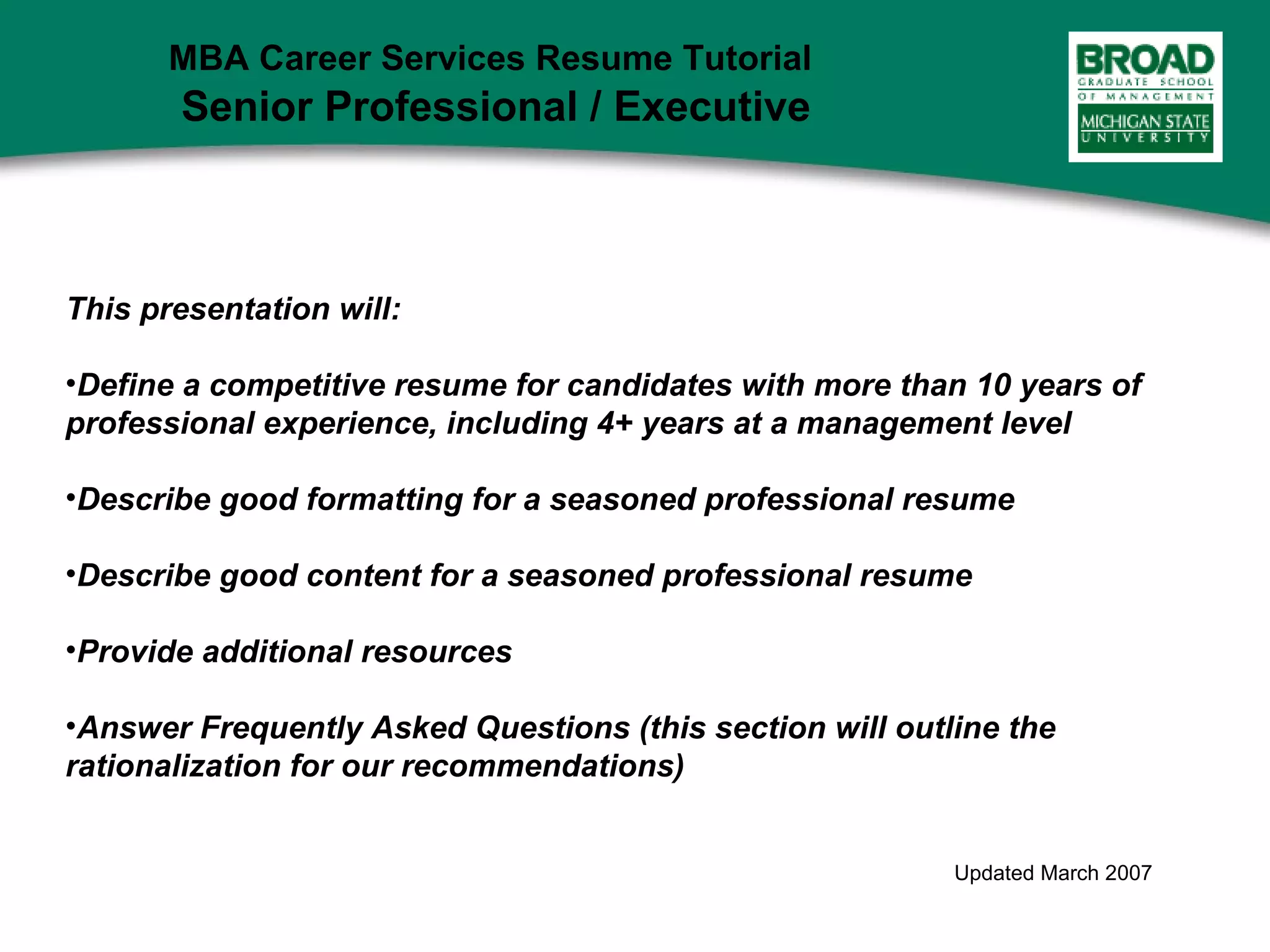 MBA Career Services Resume Tutorial
Senior Professional / Executive

BROAD
GRADUATE SCHOOL
OF MANAGEMENT
MICHIGAN STATE
UNIVERSITY

This presentation will:

•Define a competitive resume for candidates with more than 10 years of professional experience, including 4+ years at a management level

•Describe good formatting for a seasoned professional resume

•Describe good content for a seasoned professional resume

•Provide additional resources

•Answer Frequently Asked Questions (this section will outline the rationalization for our recommendations)

Updated March 2007